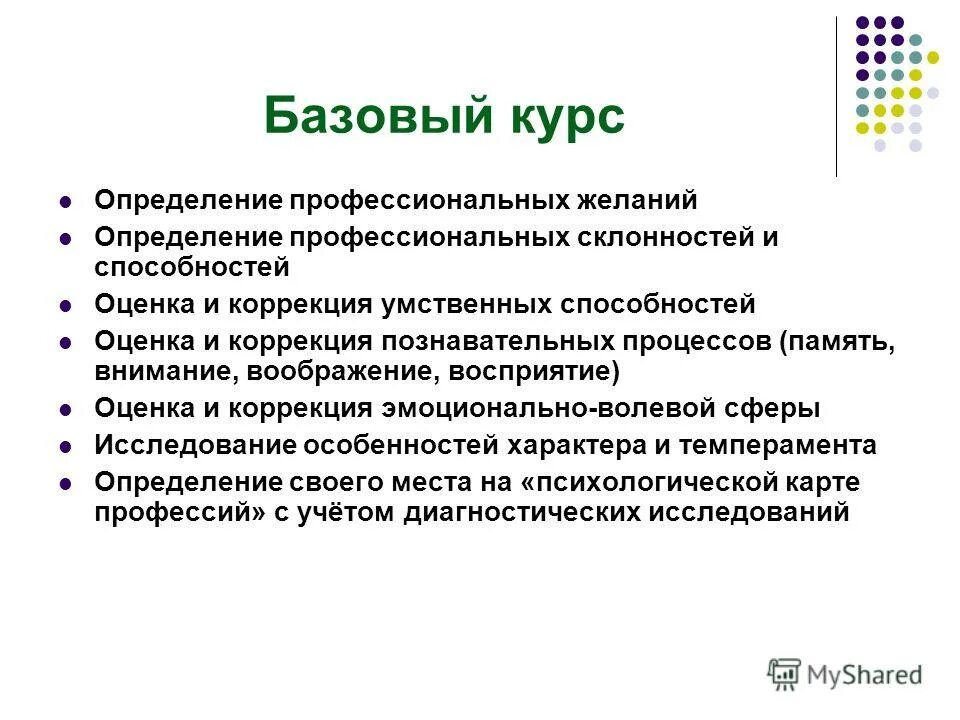 Базовый курс

- Определение профессиональных желаний
- Определение профессиональных склонностей и способностей
- Оценка и коррекция умственных способностей
- Оценка и коррекция познавательных процессов (память, внимание, воображение, восприятие)
- Оценка и коррекция эмоционально-волевой сферы
- Исследование особенностей характера и темперамента
- Определение своего места на «психологической карте профессий» с учётом диагностических исследований

MyShared